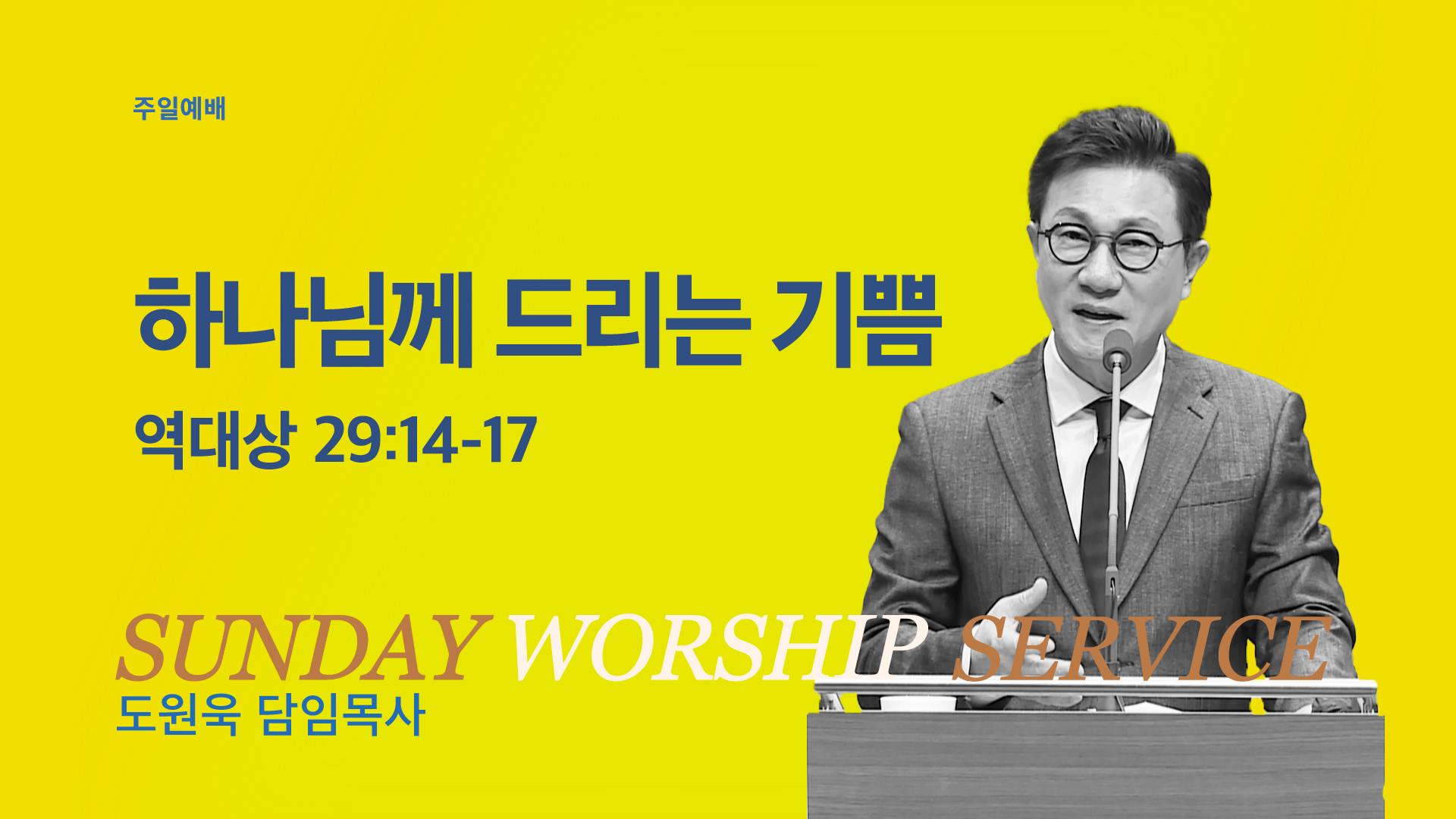 주일예배

하나님께 드리는 기쁨

역대상 29:14-17

SUNDAY WORSHIP SERVICE

도원욱 담임목사